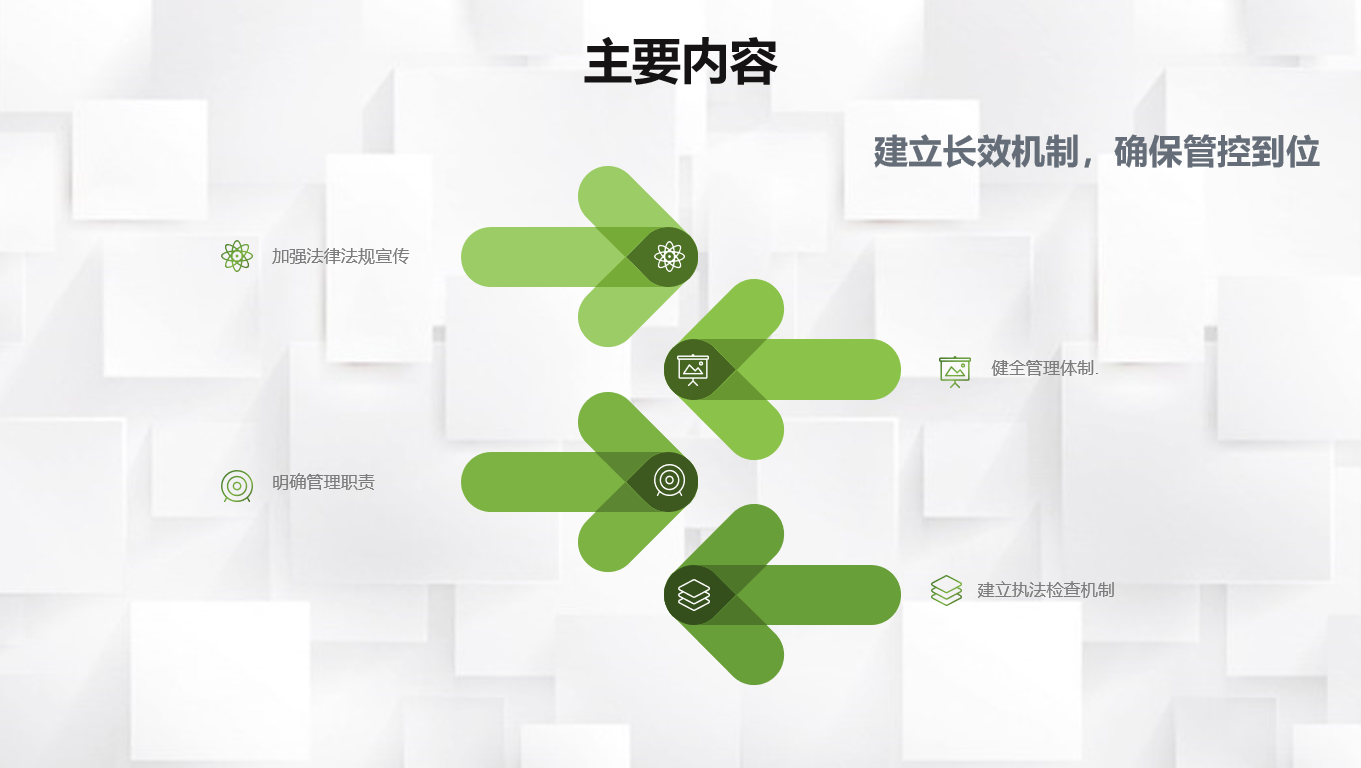 主要内容

建立长效机制，确保管控到位

加强法律法规宣传

健全管理体制.

明确管理职责

建立执法检查机制